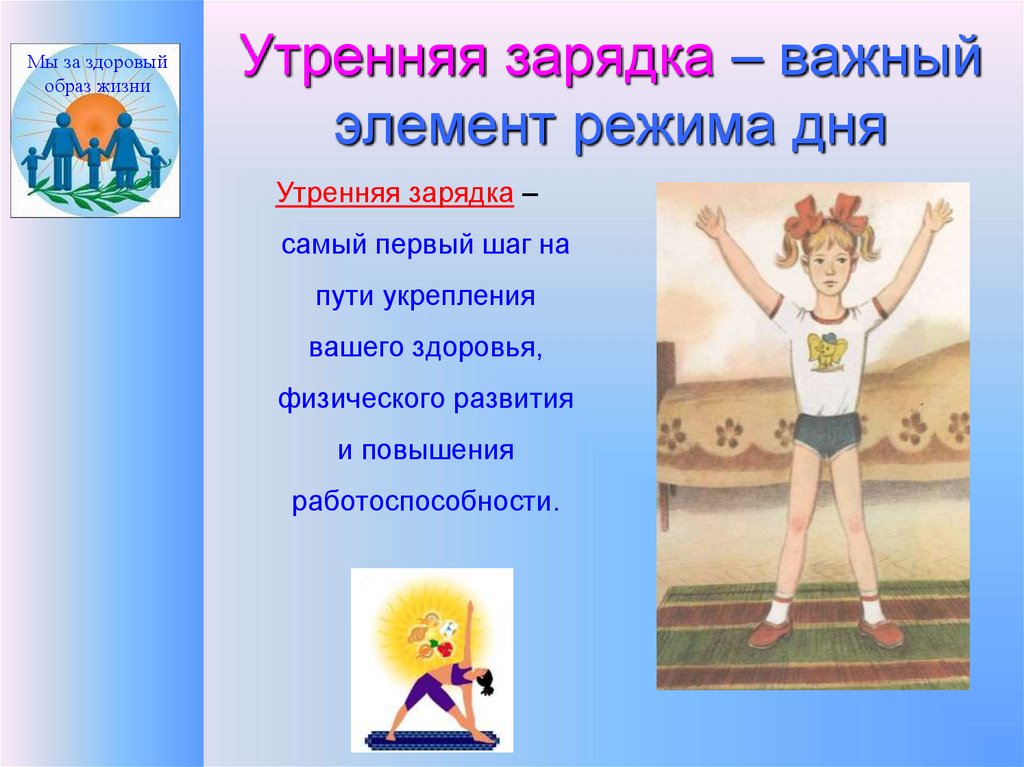 Мы за здоровый образ жизни

Утренняя зарядка – важный элемент режима дня

Утренняя зарядка – самый первый шаг на пути укрепления вашего здоровья, физического развития и повышения работоспособности.